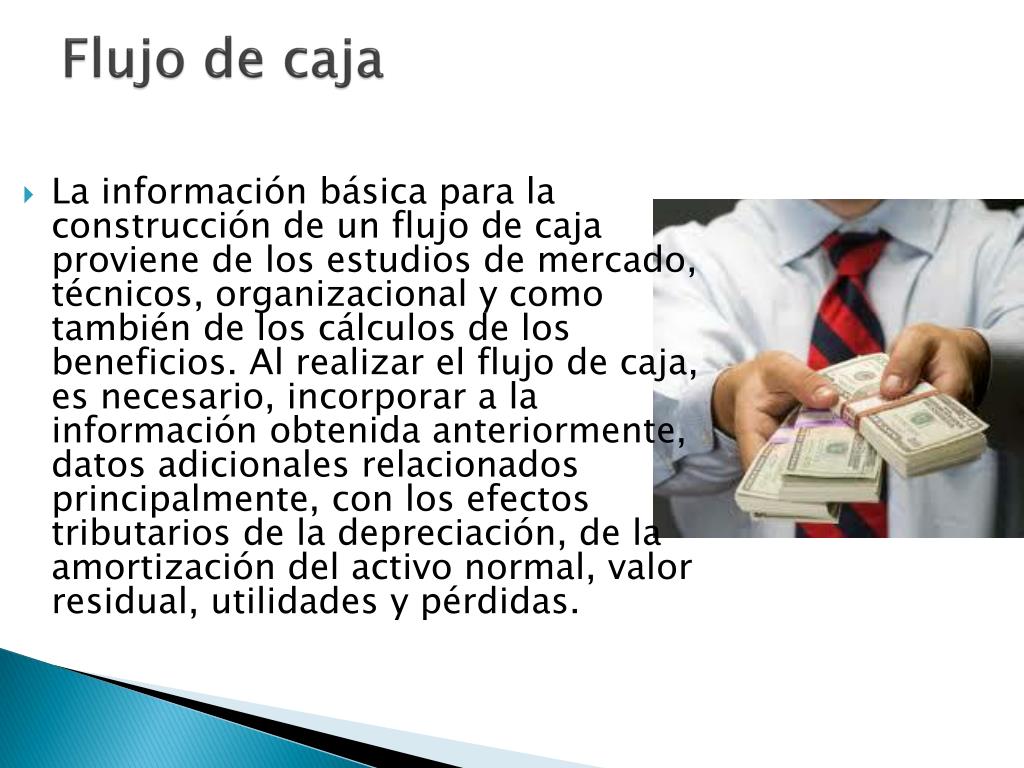 Flujo de caja

La información básica para la construcción de un flujo de caja proviene de los estudios de mercado, técnicos, organizacional y como también de los cálculos de los beneficios. Al realizar el flujo de caja, es necesario, incorporar a la información obtenida anteriormente, datos adicionales relacionados principalmente, con los efectos tributarios de la depreciación, de la amortización del activo normal, valor residual, utilidades y pérdidas.